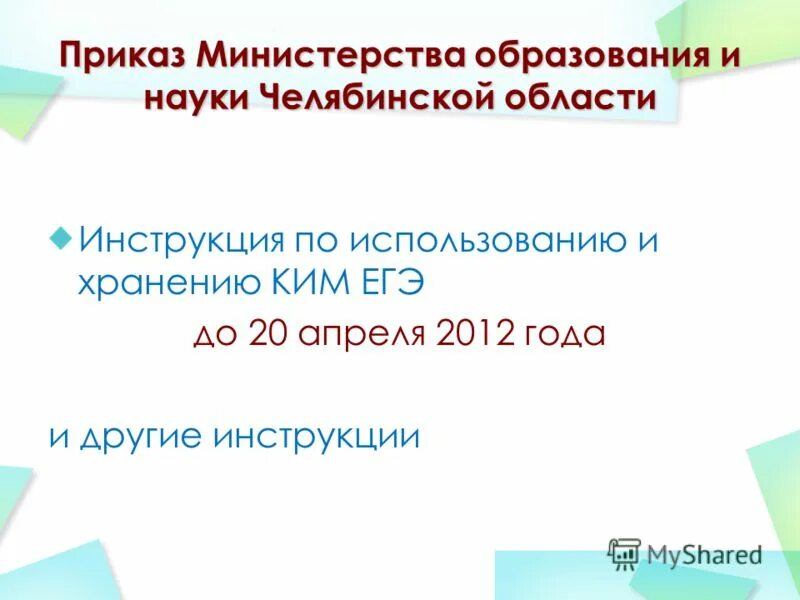 Приказ Министерства образования и науки Челябинской области

Инструкция по использованию и хранению КИМ ЕГЭ

до 20 апреля 2012 года

и другие инструкции

MyShared